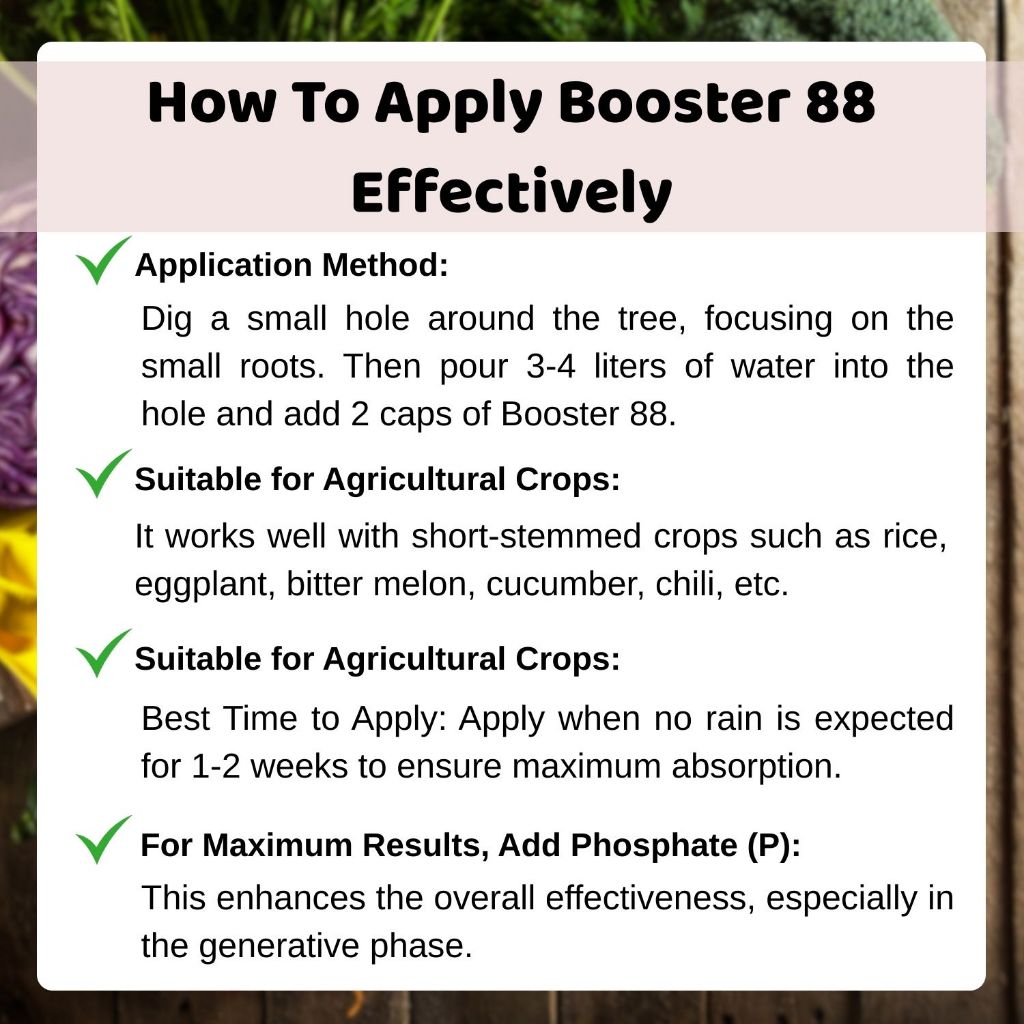 How To Apply Booster 88 Effectively

Application Method:

Dig a small hole around the tree, focusing on the small roots. Then pour 3-4 liters of water into the hole and add 2 caps of Booster 88.

Suitable for Agricultural Crops:

It works well with short-stemmed crops such as rice, eggplant, bitter melon, cucumber, chili, etc.

Suitable for Agricultural Crops:

Best Time to Apply: Apply when no rain is expected for 1-2 weeks to ensure maximum absorption.

For Maximum Results, Add Phosphate (P):

This enhances the overall effectiveness, especially in the generative phase.